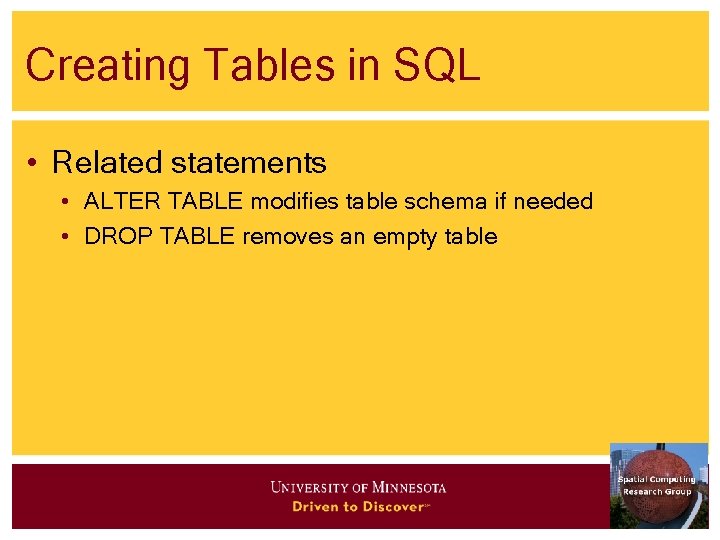 Creating Tables in SQL

• Related statements
  • ALTER TABLE modifies table schema if needed
  • DROP TABLE removes an empty table

UNIVERSITY OF MINNESOTA
Driven to Discover℠

Spatial Computing Research Group